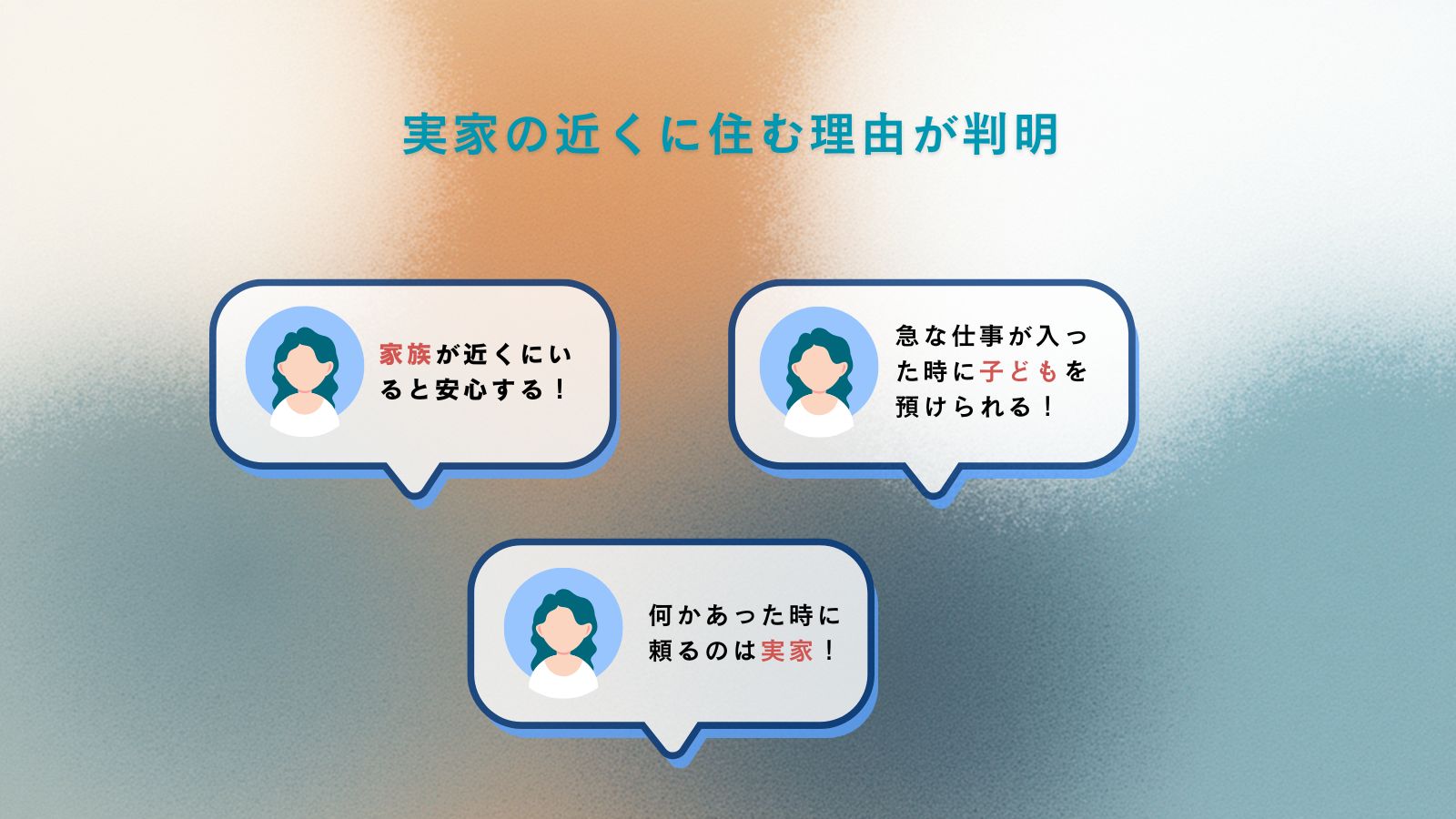 実家の近くに住む理由が判明

家族が近くにいると安心する！

急な仕事が入った時に子どもを預けられる！

何かあった時に頼るのは実家！